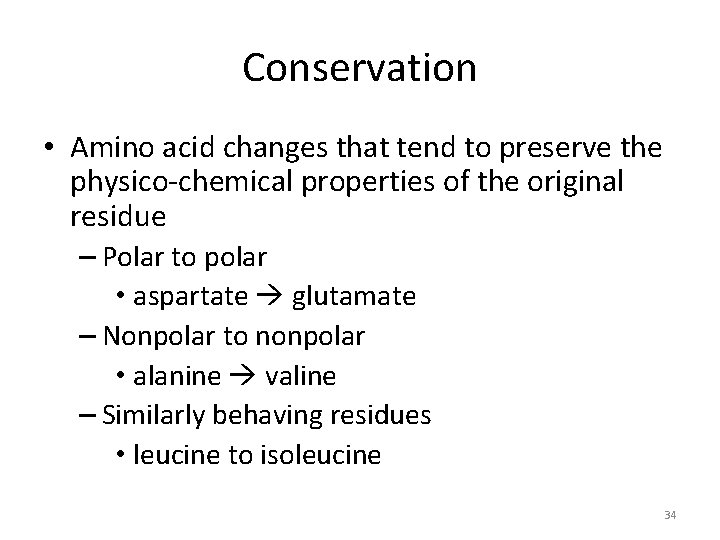 Conservation

• Amino acid changes that tend to preserve the physico-chemical properties of the original residue
 – Polar to polar
  • aspartate → glutamate
 – Nonpolar to nonpolar
  • alanine → valine
 – Similarly behaving residues
  • leucine to isoleucine

34